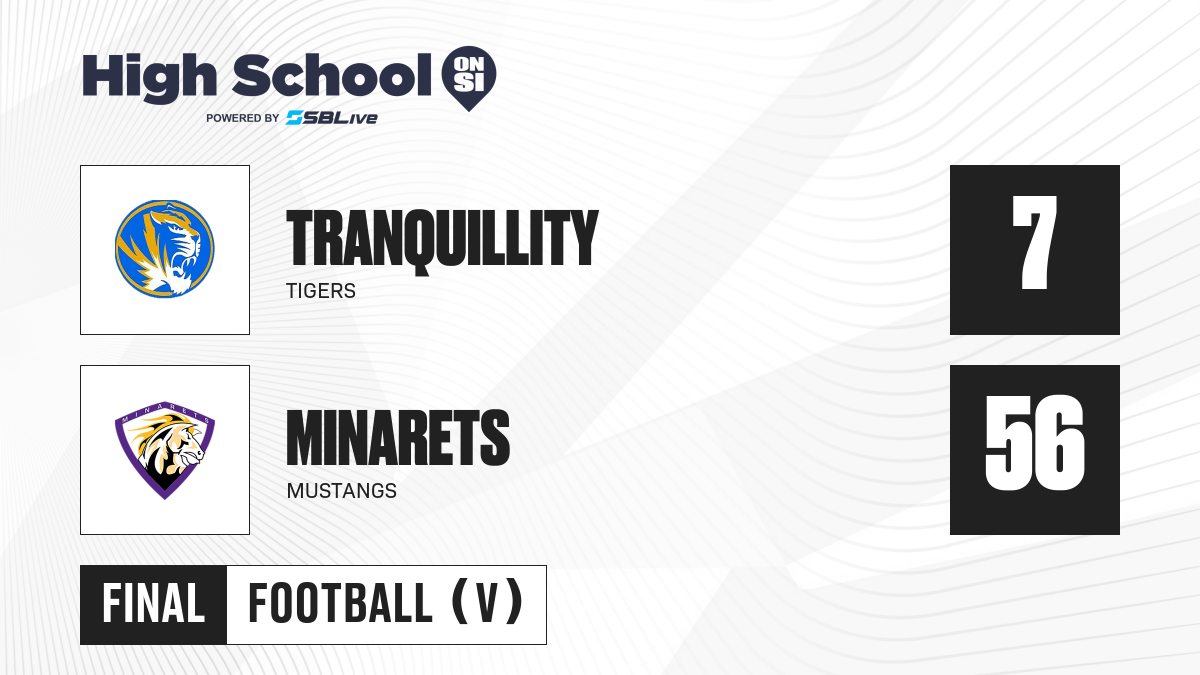 High School ON SI
POWERED BY SBLive

TRANQUILLITY
TIGERS

7

MINARETS
MINARETS
MUSTANGS

56

FINAL FOOTBALL (V)